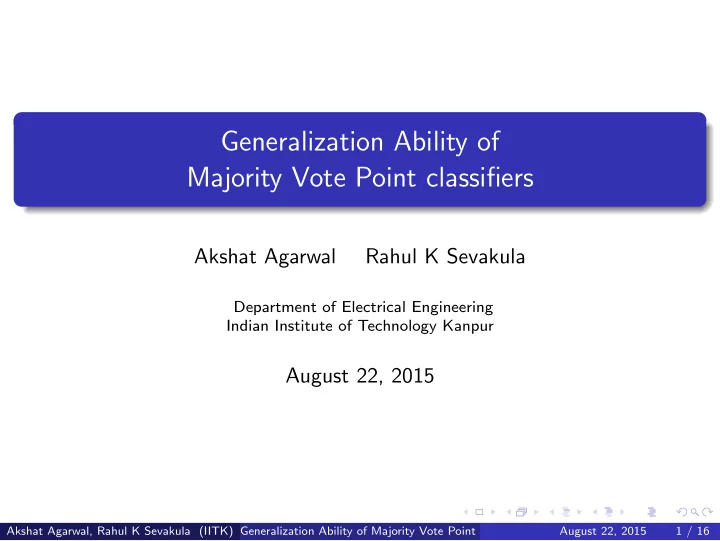 Generalization Ability of
Majority Vote Point classifiers

Akshat Agarwal Rahul K Sevakula

Department of Electrical Engineering
Indian Institute of Technology Kanpur

August 22, 2015

Akshat Agarwal, Rahul K Sevakula (IITK) Generalization Ability of Majority Vote Point August 22, 2015 1 / 16